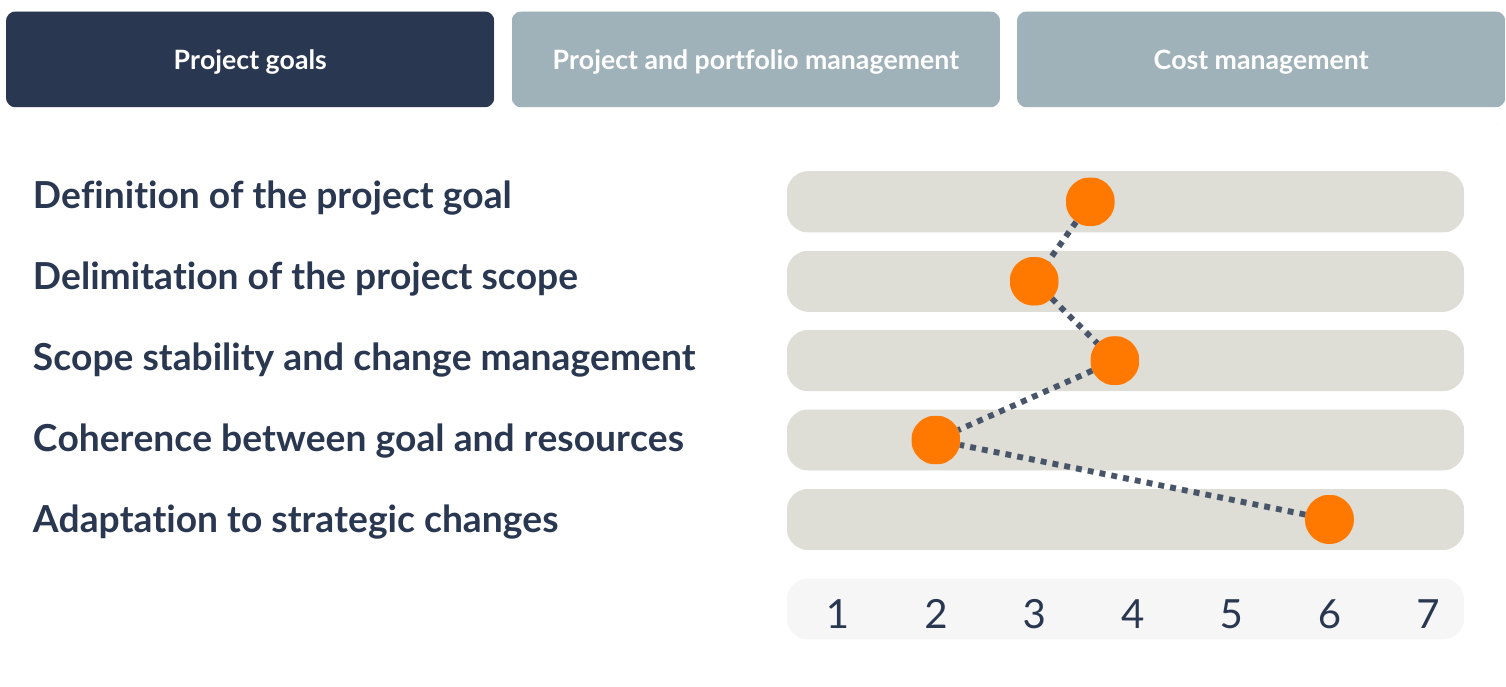 Project goals

Project and portfolio management

Cost management

Definition of the project goal

Delimitation of the project scope

Scope stability and change management

Coherence between goal and resources

Adaptation to strategic changes

1 2 3 4 5 6 7